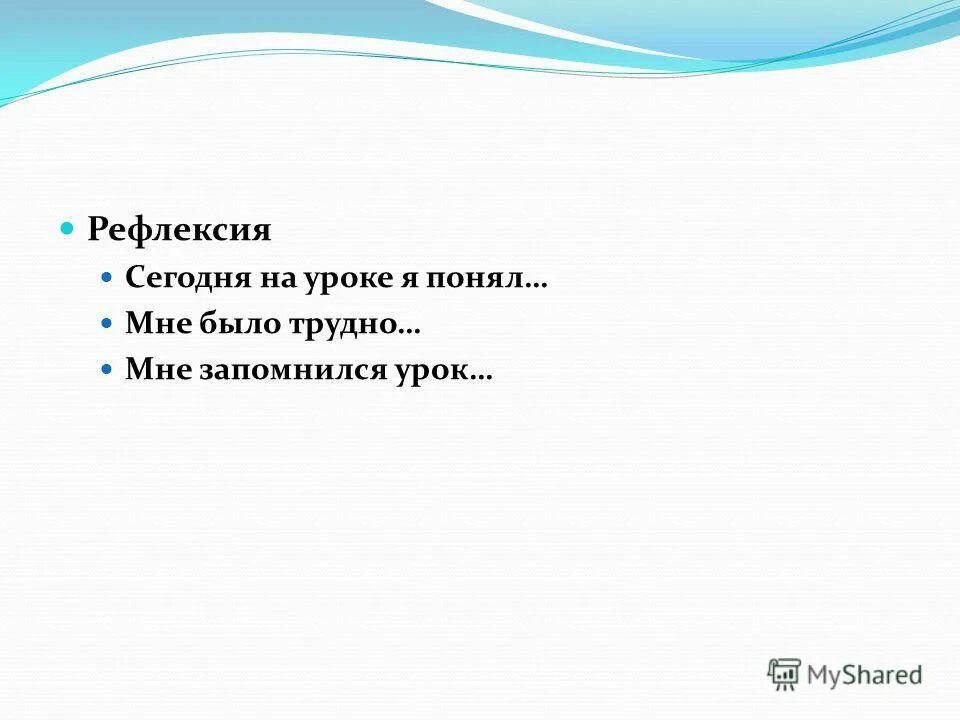 Рефлексия
Сегодня на уроке я понял…
Мне было трудно…
Мне запомнился урок…

MyShared